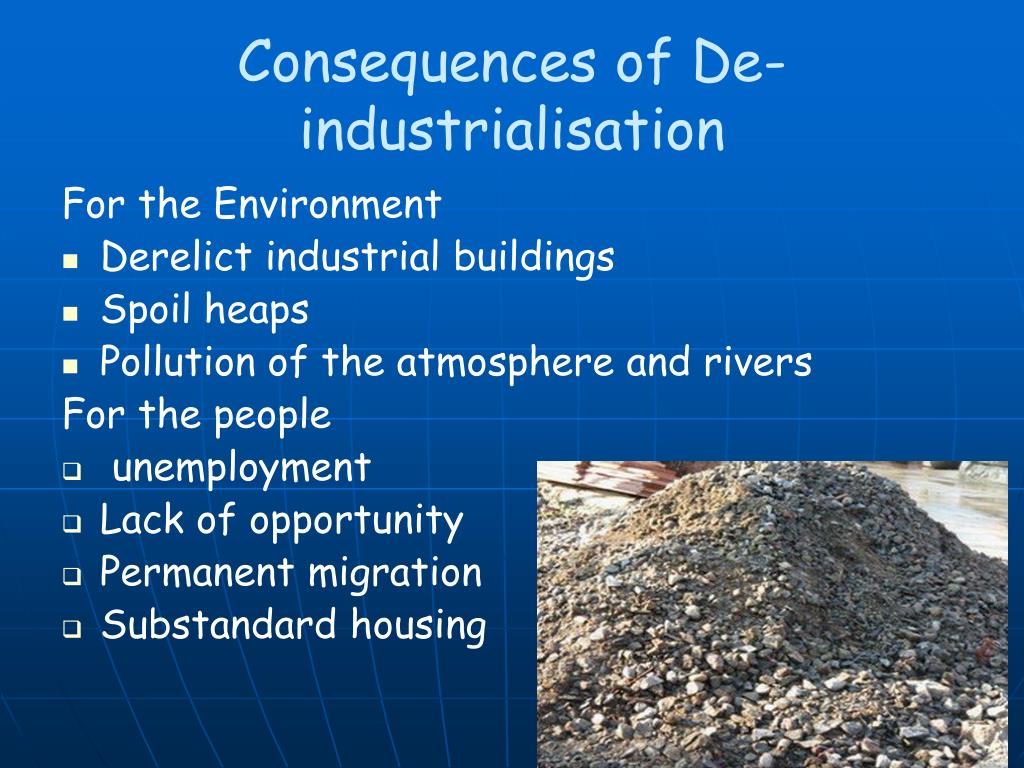 Consequences of De-industrialisation

For the Environment
- Derelict industrial buildings
- Spoil heaps
- Pollution of the atmosphere and rivers

For the people
- unemployment
- Lack of opportunity
- Permanent migration
- Substandard housing